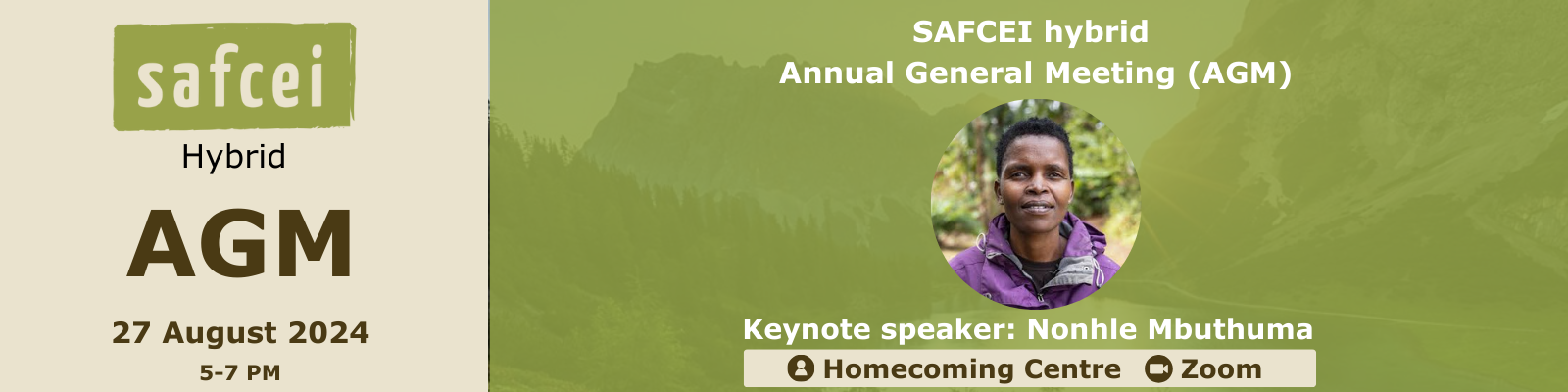 safcei

Hybrid

AGM

27 August 2024

5-7 PM

SAFCEI hybrid
Annual General Meeting (AGM)

Keynote speaker: Nonhle Mbuthuma

Homecoming Centre Zoom